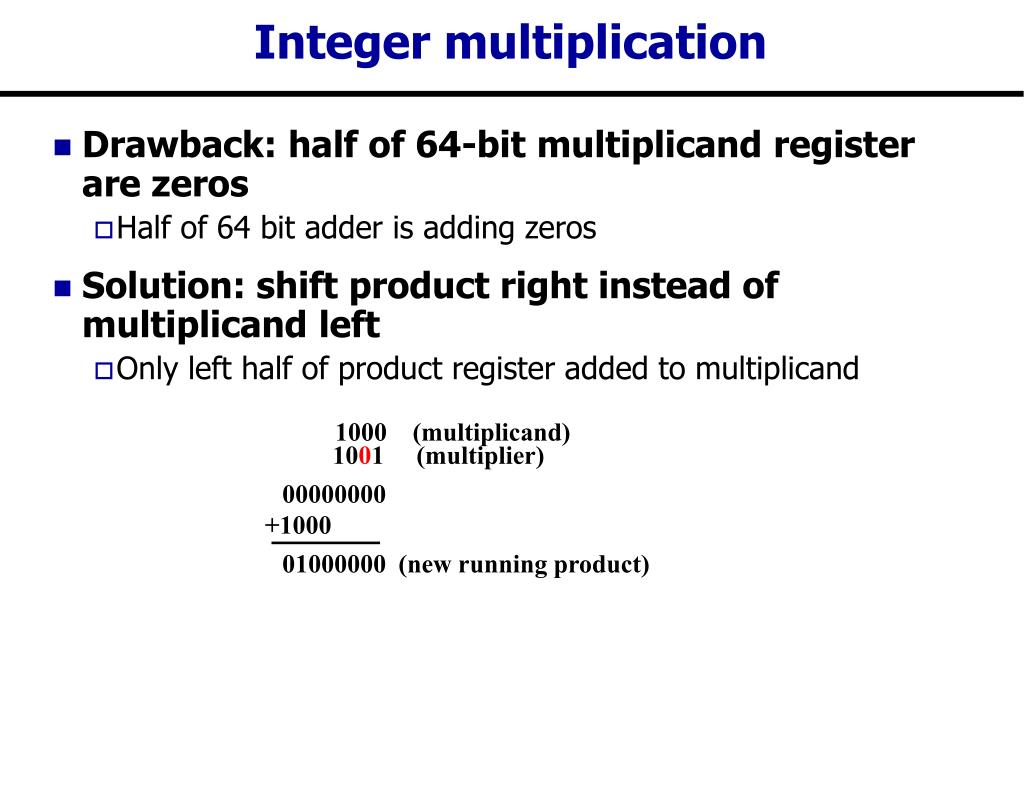 Integer multiplication

Drawback: half of 64-bit multiplicand register are zeros

Half of 64 bit adder is adding zeros

Solution: shift product right instead of multiplicand left

Only left half of product register added to multiplicand

1000 (multiplicand)
1001 (multiplier)

00000000
+1000
01000000 (new running product)